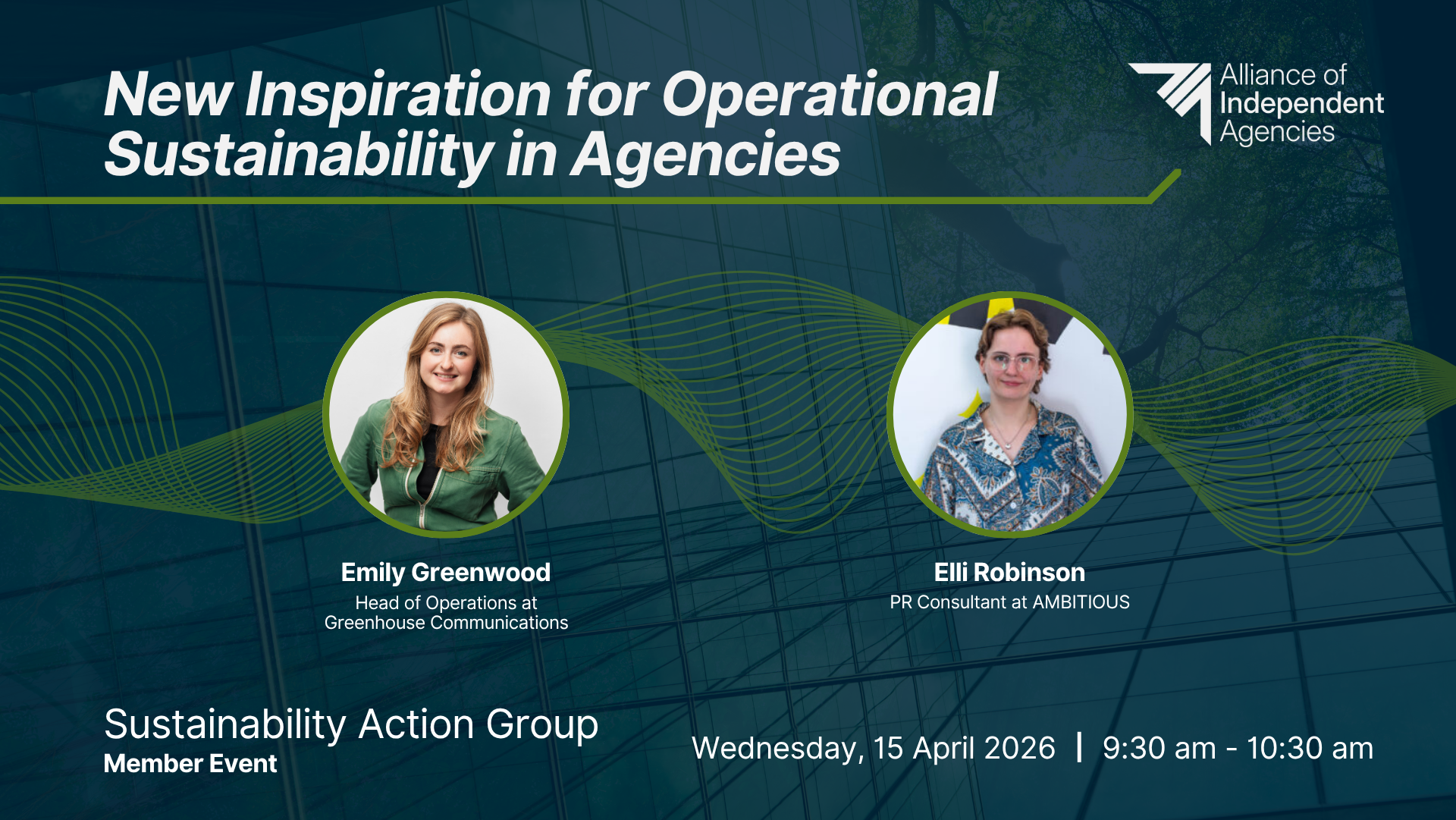 New Inspiration for Operational Sustainability in Agencies

Alliance of Independent Agencies

Emily Greenwood
Head of Operations at Greenhouse Communications

Elli Robinson
PR Consultant at AMBITIOUS

Sustainability Action Group
Member Event

Wednesday, 15 April 2026 | 9:30 am - 10:30 am